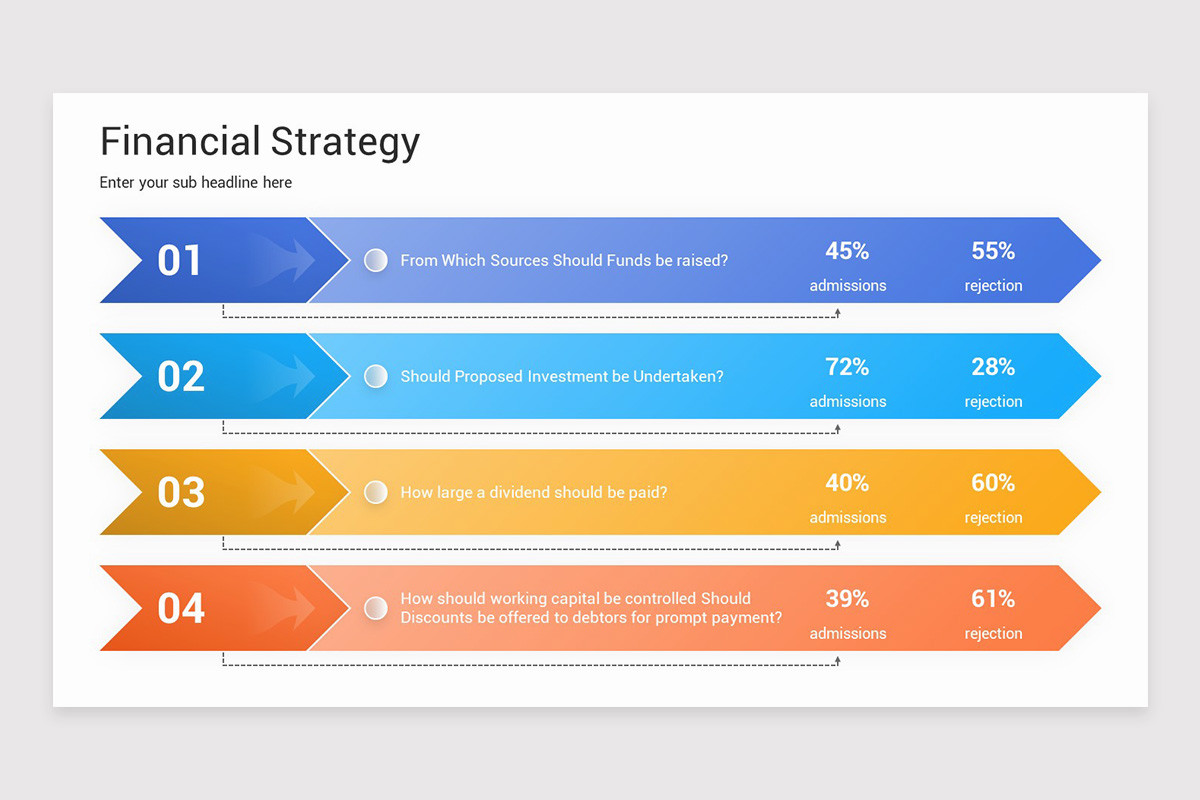 Financial Strategy

Enter your sub headline here

01

From Which Sources Should Funds be raised?

45%
admissions

55%
rejection

02

Should Proposed Investment be Undertaken?

72%
admissions

28%
rejection

03

How large a dividend should be paid?

40%
admissions

60%
rejection

04

How should working capital be controlled Should Discounts be offered to debtors for prompt payment?

39%
admissions

61%
rejection